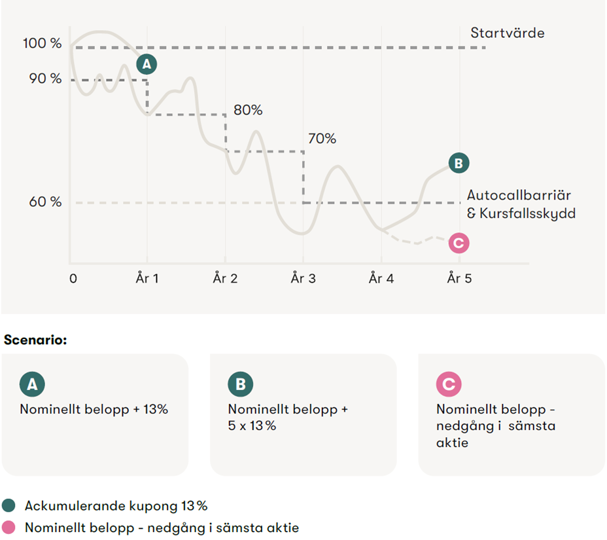 100 %
90 %
60 %
Startvärde
A
80%
70%
B
Autocallbarriär
& Kursfallsskydd
C
0
År 1
År 2
År 3
År 4
År 5

Scenario:

A
Nominellt belopp + 13%

B
Nominellt belopp + 5 x 13 %

C
Nominellt belopp - nedgång i sämsta aktie

Ackumulerande kupong 13 %
Nominellt belopp - nedgång i sämsta aktie